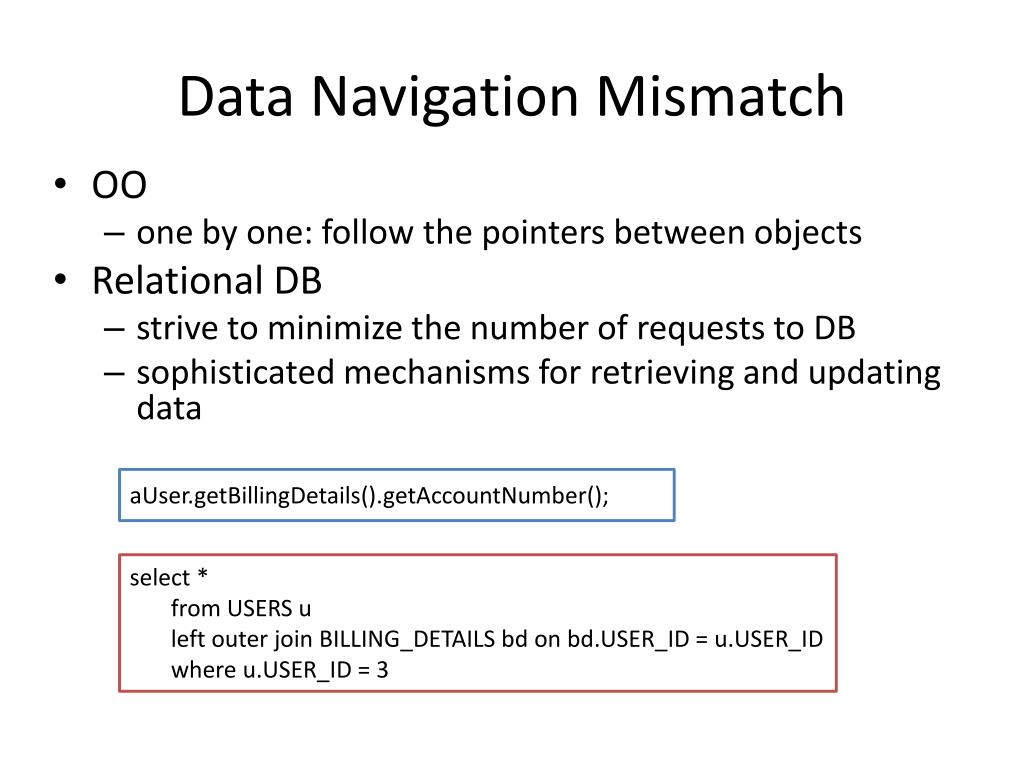 Data Navigation Mismatch

• OO
 – one by one: follow the pointers between objects
• Relational DB
 – strive to minimize the number of requests to DB
 – sophisticated mechanisms for retrieving and updating data

aUser.getBillingDetails().getAccountNumber();

select *
from USERS u
left outer join BILLING_DETAILS bd on bd.USER_ID = u.USER_ID
where u.USER_ID = 3